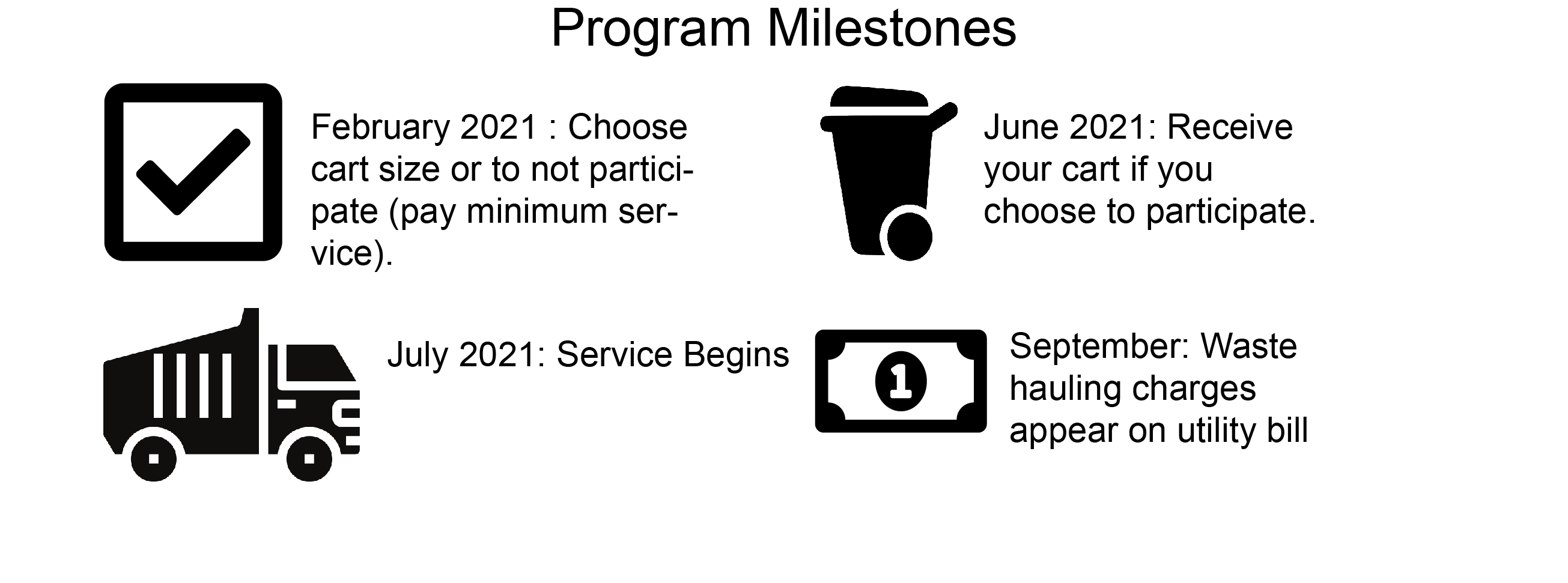 Program Milestones

February 2021 : Choose cart size or to not participate (pay minimum service).

June 2021: Receive your cart if you choose to participate.

July 2021: Service Begins

1

September: Waste hauling charges appear on utility bill